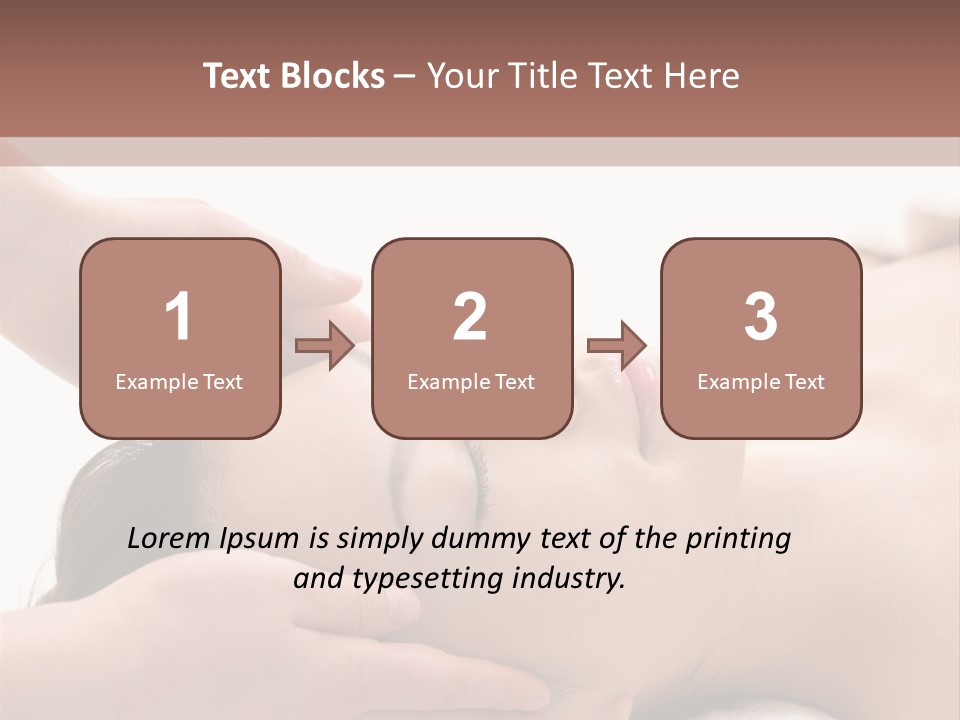 Text Blocks – Your Title Text Here

1
Example Text

2
Example Text

3
Example Text

Lorem Ipsum is simply dummy text of the printing and typesetting industry.